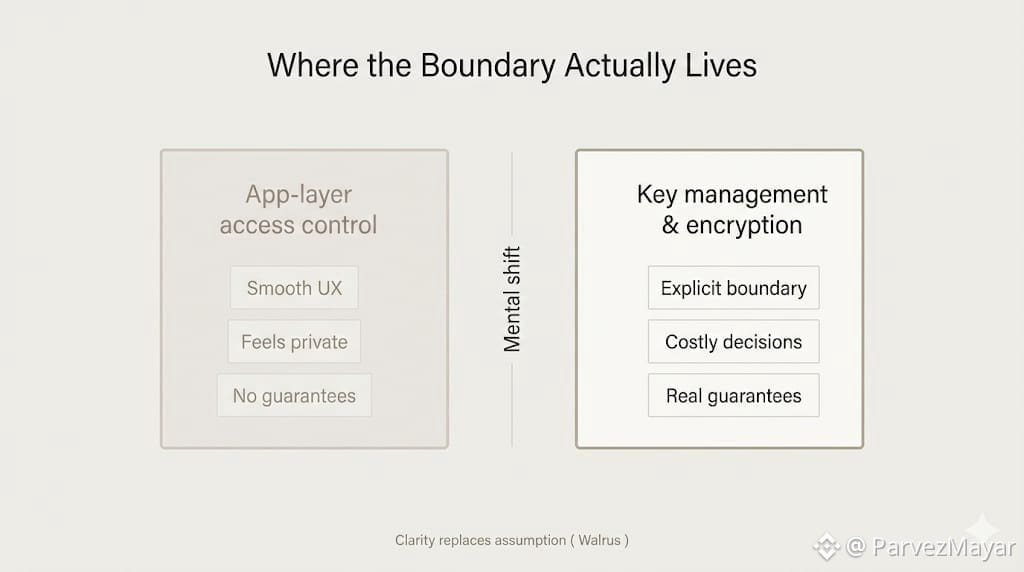 Where the Boundary Actually Lives

App-layer access control

Smooth UX

Feels private

No guarantees

Mental shift

Key management & encryption

Explicit boundary

Costly decisions

Real guarantees

Clarity replaces assumption ( Walrus )

@ ParvezMayar